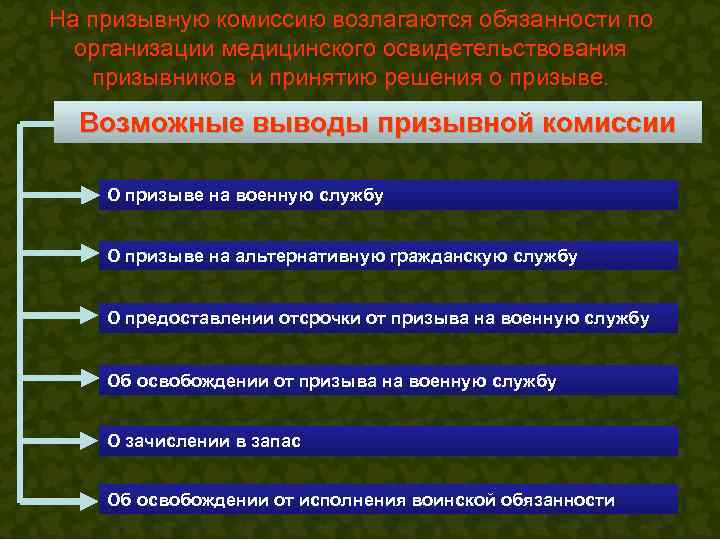 На призывную комиссию возлагаются обязанности по организации медицинского освидетельствования призывников и принятию решения о призыве.

Возможные выводы призывной комиссии

О призыве на военную службу

О призыве на альтернативную гражданскую службу

О предоставлении отсрочки от призыва на военную службу

Об освобождении от призыва на военную службу

О зачислении в запас

Об освобождении от исполнения воинской обязанности